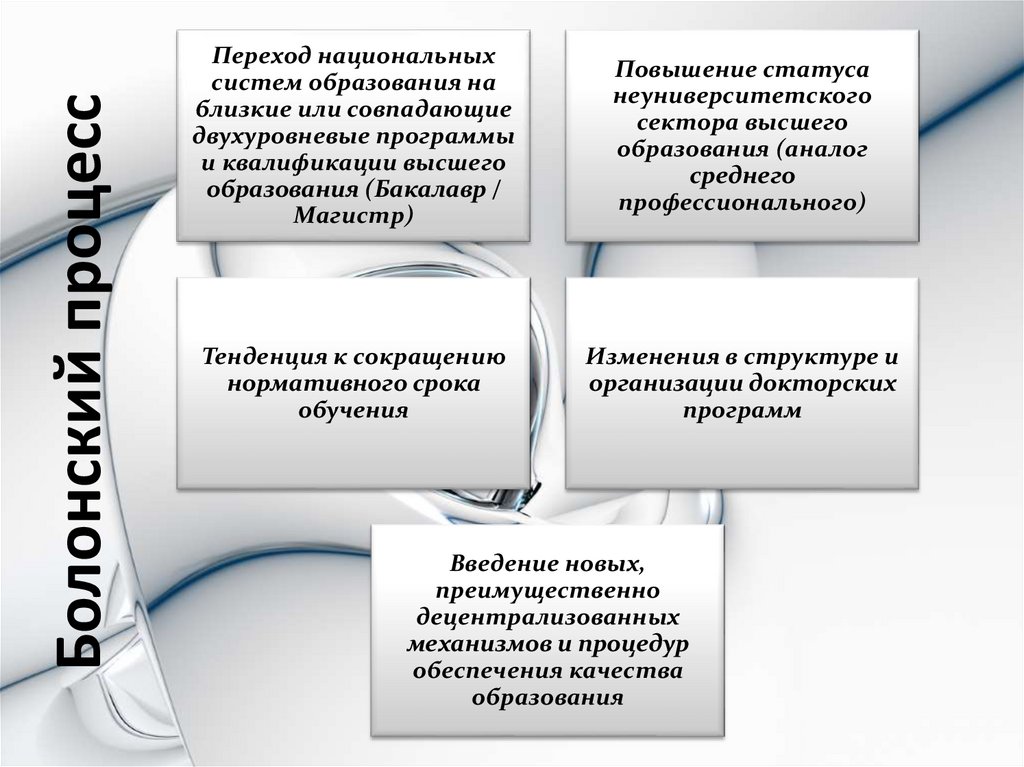 Болонский процесс

Переход национальных систем образования на близкие или совпадающие двухуровневые программы и квалификации высшего образования (Бакалавр / Магистр)

Повышение статуса неуниверситетского сектора высшего образования (аналог среднего профессионального)

Тенденция к сокращению нормативного срока обучения

Изменения в структуре и организации докторских программ

Введение новых, преимущественно децентрализованных механизмов и процедур обеспечения качества образования